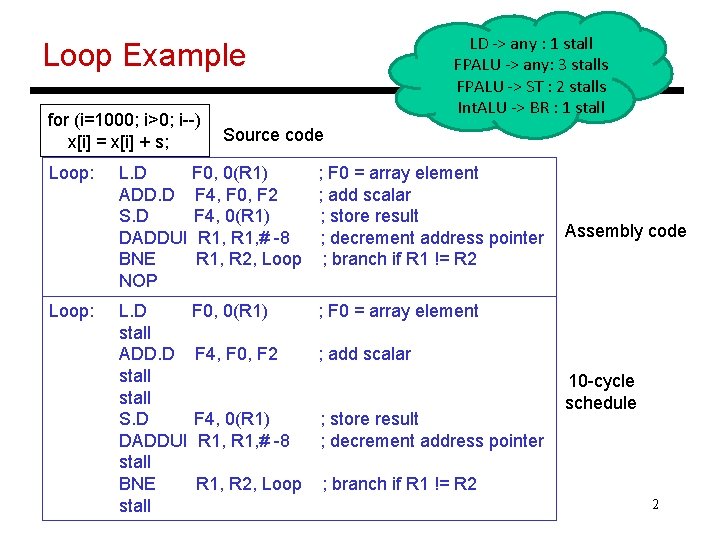 Loop Example

LD -> any : 1 stall
FPALU -> any: 3 stalls
FPALU -> ST : 2 stalls
IntALU -> BR : 1 stall

for (i=1000; i>0; i--)
x[i] = x[i] + s;

Source code

Loop: L.D F0, 0(R1) ; F0 = array element
ADD.D F4, F0, F2 ; add scalar
S.D F4, 0(R1) ; store result
DADDUI R1, R1,# -8 ; decrement address pointer
BNE R1, R2, Loop ; branch if R1 != R2
NOP

Assembly code

Loop: L.D F0, 0(R1) ; F0 = array element
stall
ADD.D F4, F0, F2 ; add scalar
stall
stall
S.D F4, 0(R1) ; store result
DADDUI R1, R1,# -8 ; decrement address pointer
stall
BNE R1, R2, Loop ; branch if R1 != R2
stall

10-cycle schedule

2